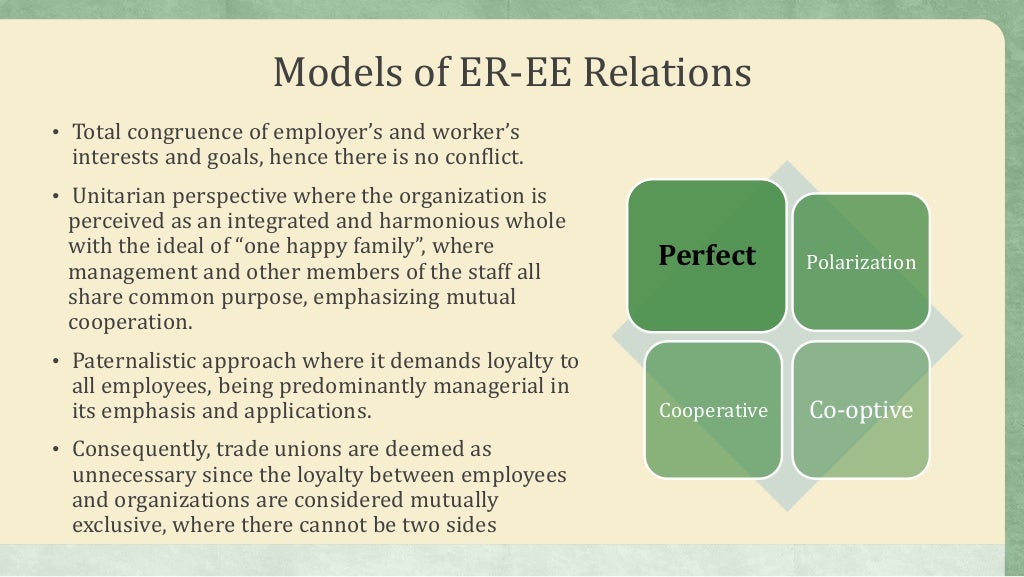 Models of ER-EE Relations

• Total congruence of employer's and worker's interests and goals, hence there is no conflict.

• Unitarian perspective where the organization is perceived as an integrated and harmonious whole with the ideal of "one happy family", where management and other members of the staff all share common purpose, emphasizing mutual cooperation.

• Paternalistic approach where it demands loyalty to all employees, being predominantly managerial in its emphasis and applications.

• Consequently, trade unions are deemed as unnecessary since the loyalty between employees and organizations are considered mutually exclusive, where there cannot be two sides

Perfect

Polarization

Cooperative

Co-optive